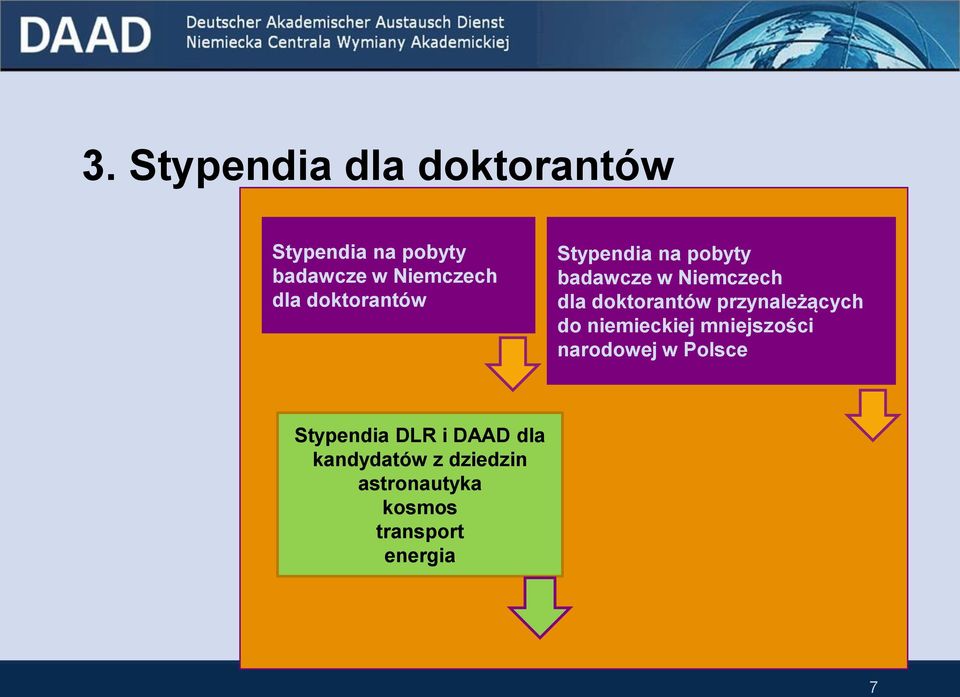 DAAD Deutscher Akademischer Austausch Dienst
Niemiecka Centrala Wymiany Akademickiej

3. Stypendia dla doktorantów

Stypendia na pobyty badawcze w Niemczech dla doktorantów

Stypendia na pobyty badawcze w Niemczech dla doktorantów przynależących do niemieckiej mniejszości narodowej w Polsce

Stypendia DLR i DAAD dla kandydatów z dziedzin
astronautyka
kosmos
transport
energia

7